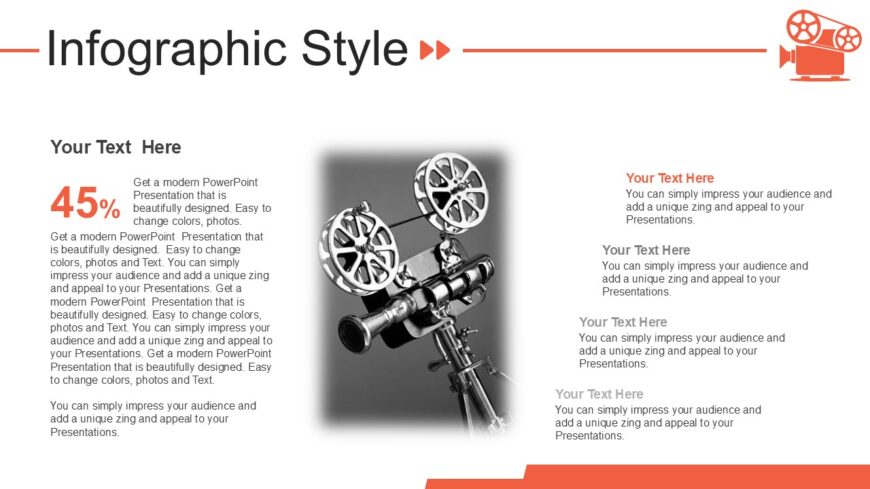 Infographic Style

Your Text Here

45%

Get a modern PowerPoint Presentation that is beautifully designed. Easy to change colors, photos.

Get a modern PowerPoint Presentation that is beautifully designed. Easy to change colors, photos and Text. You can simply impress your audience and add a unique zing and appeal to your Presentations. Get a modern PowerPoint Presentation that is beautifully designed. Easy to change colors, photos and Text. You can simply impress your audience and add a unique zing and appeal to your Presentations. Get a modern PowerPoint Presentation that is beautifully designed. Easy to change colors, photos and Text.

You can simply impress your audience and add a unique zing and appeal to your Presentations.

Your Text Here
You can simply impress your audience and add a unique zing and appeal to your Presentations.

Your Text Here
You can simply impress your audience and add a unique zing and appeal to your Presentations.

Your Text Here
You can simply impress your audience and add a unique zing and appeal to your Presentations.

Your Text Here
You can simply impress your audience and add a unique zing and appeal to your Presentations.